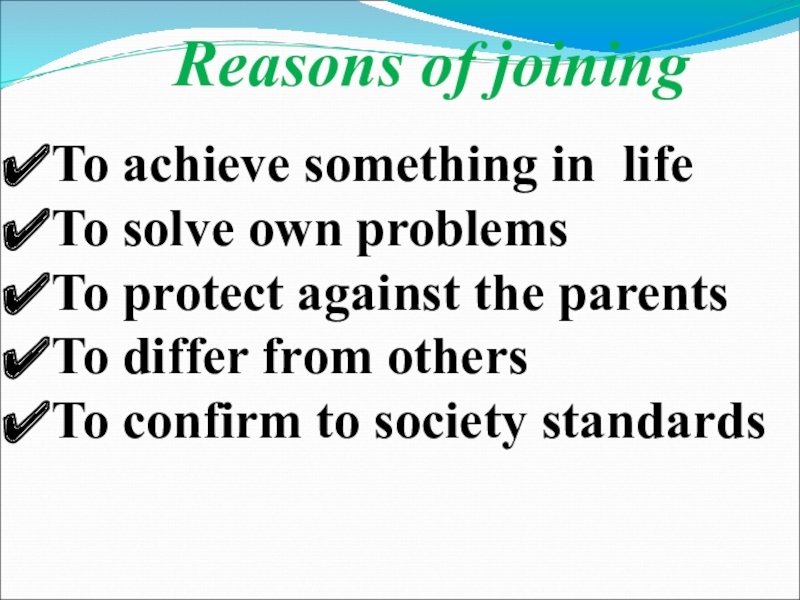 Reasons of joining

✔To achieve something in life
✔To solve own problems
✔To protect against the parents
✔To differ from others
✔To confirm to society standards